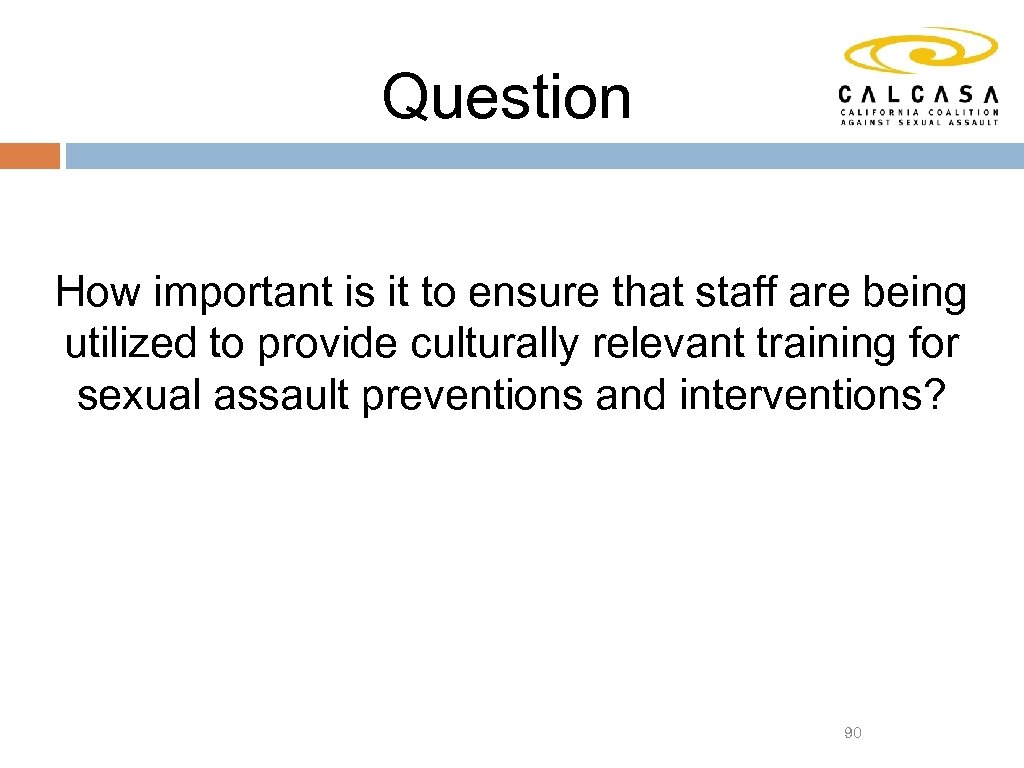 Question

CALCASA
CALIFORNIA COALITION AGAINST SEXUAL ASSAULT

How important is it to ensure that staff are being utilized to provide culturally relevant training for sexual assault preventions and interventions?

90